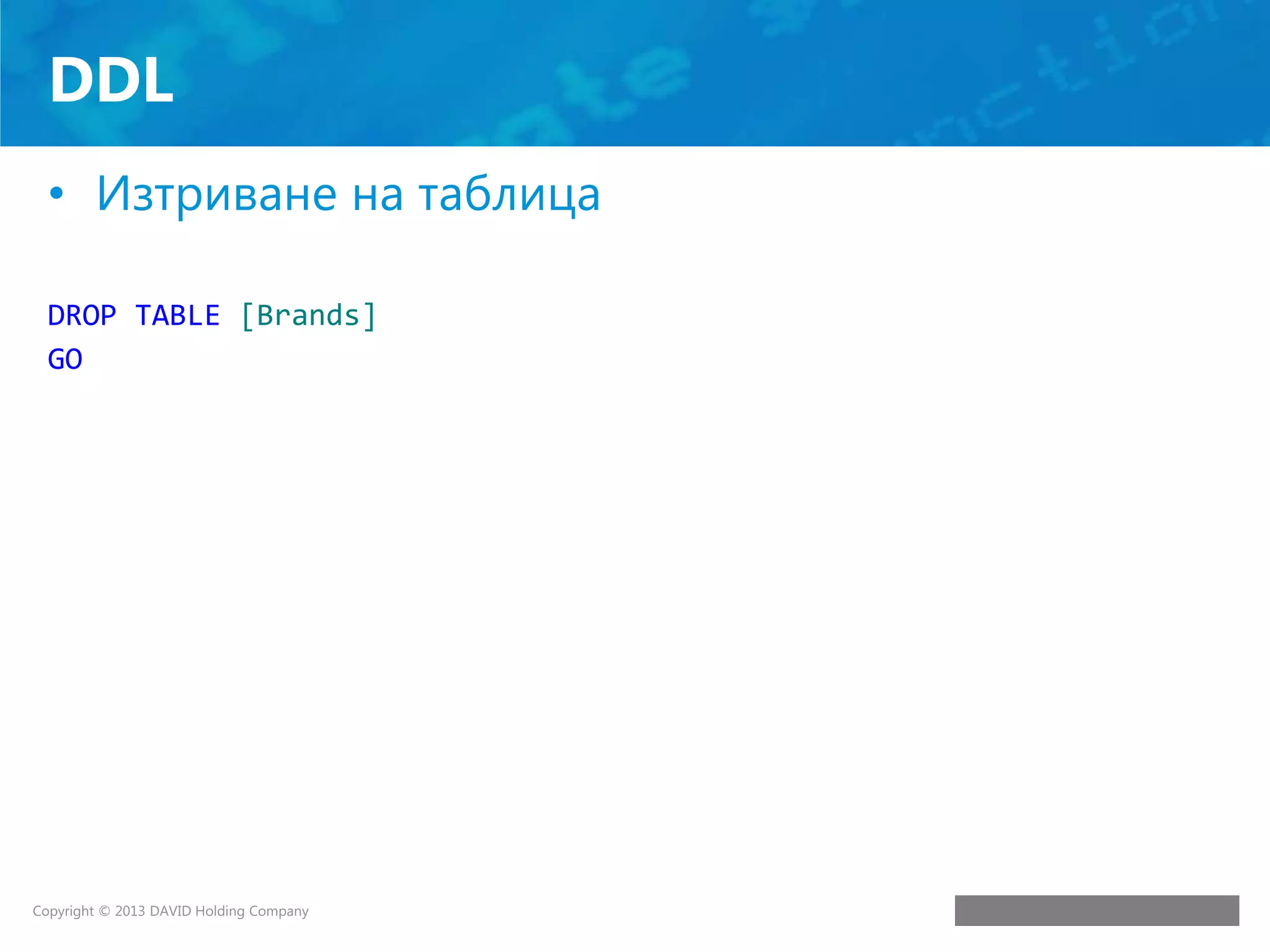 DDL

• Изтриване на таблица

DROP TABLE [Brands]
GO

Copyright © 2013 DAVID Holding Company